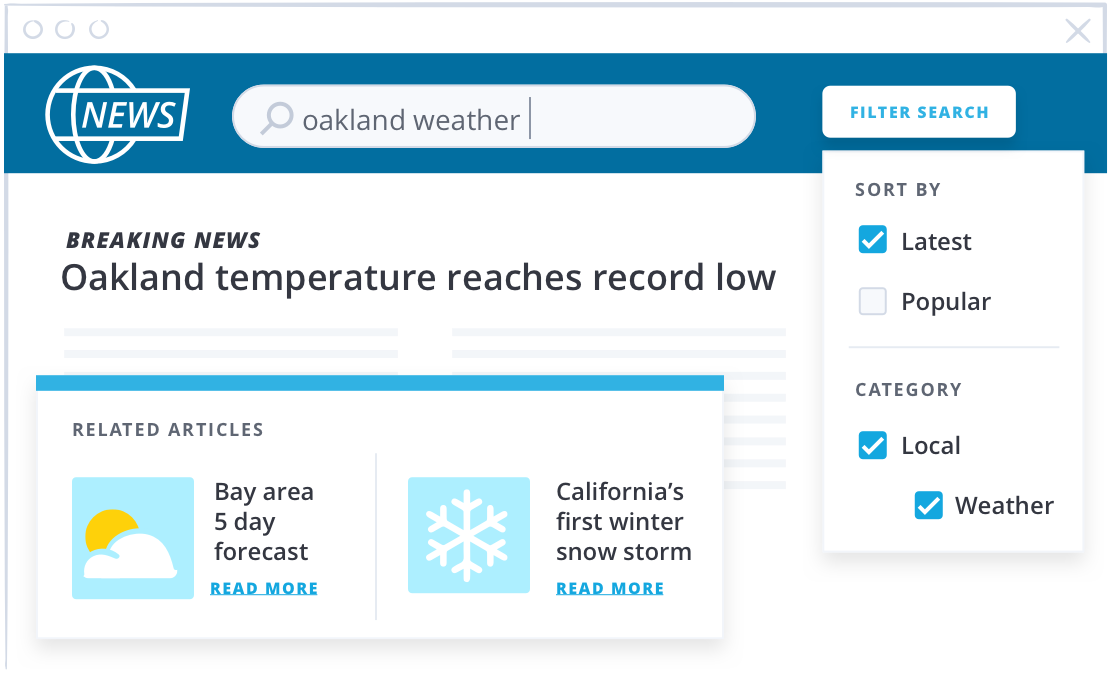 NEWS

oakland weather

FILTER SEARCH

SORT BY

Latest

Popular

CATEGORY

Local

Weather

BREAKING NEWS

Oakland temperature reaches record low

RELATED ARTICLES

Bay area 5 day forecast

READ MORE

California's first winter snow storm

READ MORE